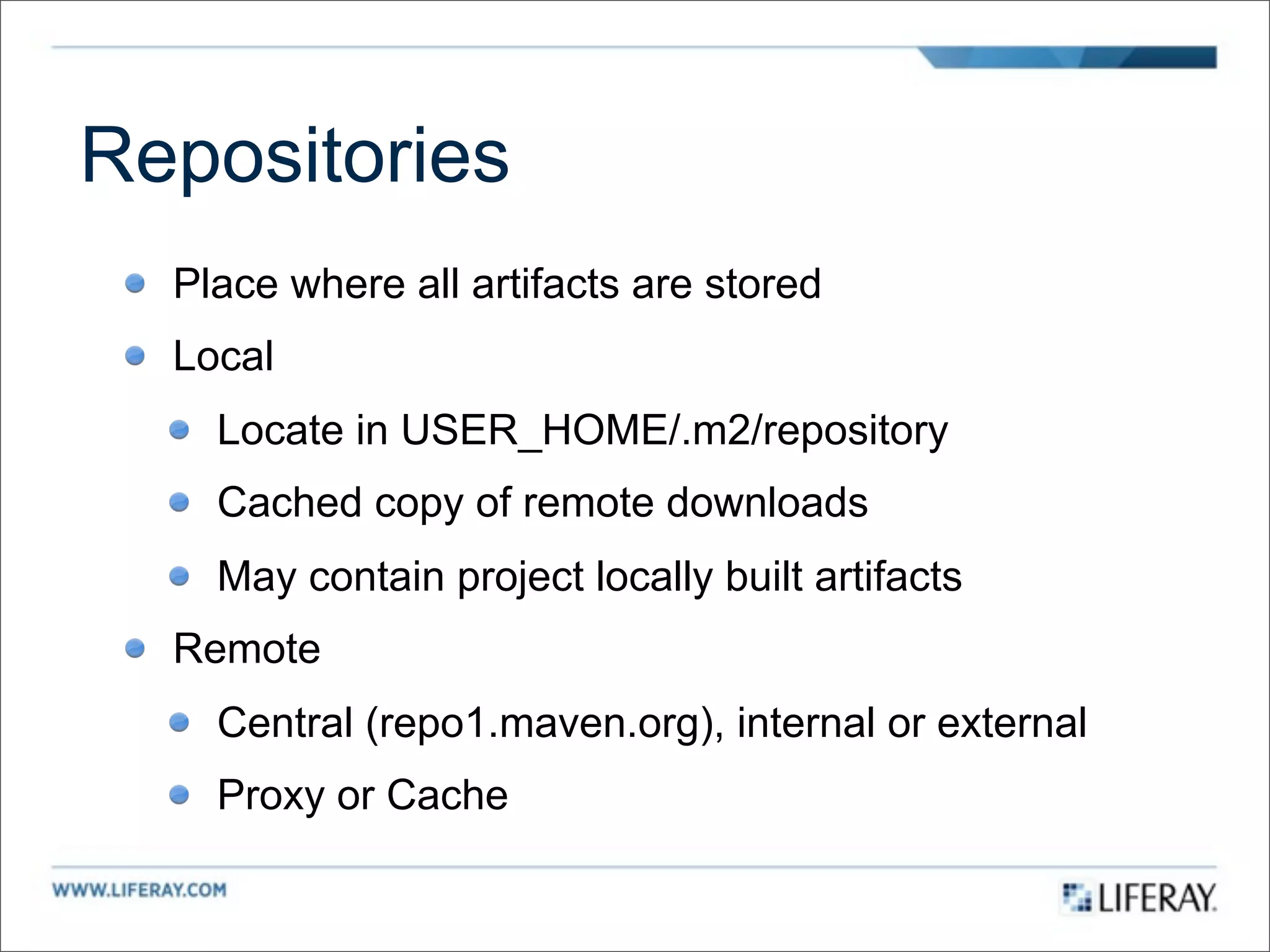 Repositories

- Place where all artifacts are stored
- Local
  - Locate in USER_HOME/.m2/repository
  - Cached copy of remote downloads
  - May contain project locally built artifacts
- Remote
  - Central (repo1.maven.org), internal or external
  - Proxy or Cache

WWW.LIFERAY.COM

LIFERAY.